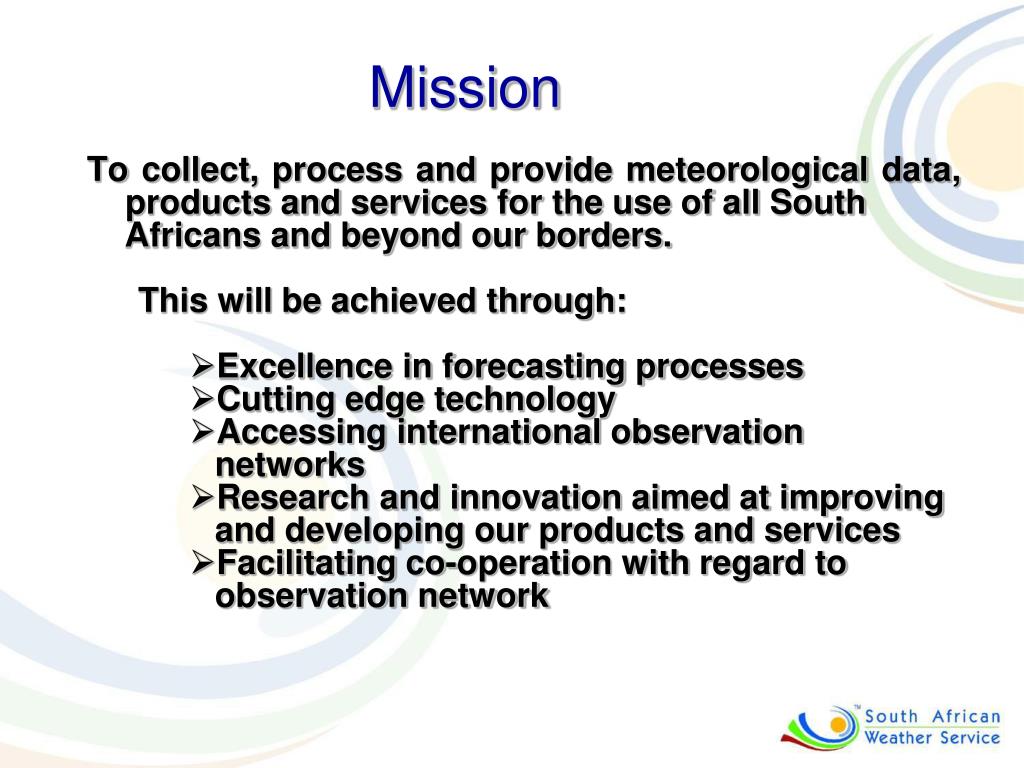 Mission

To collect, process and provide meteorological data, products and services for the use of all South Africans and beyond our borders.

This will be achieved through:

➢Excellence in forecasting processes
➢Cutting edge technology
➢Accessing international observation networks
➢Research and innovation aimed at improving and developing our products and services
➢Facilitating co-operation with regard to observation network

South African Weather Service